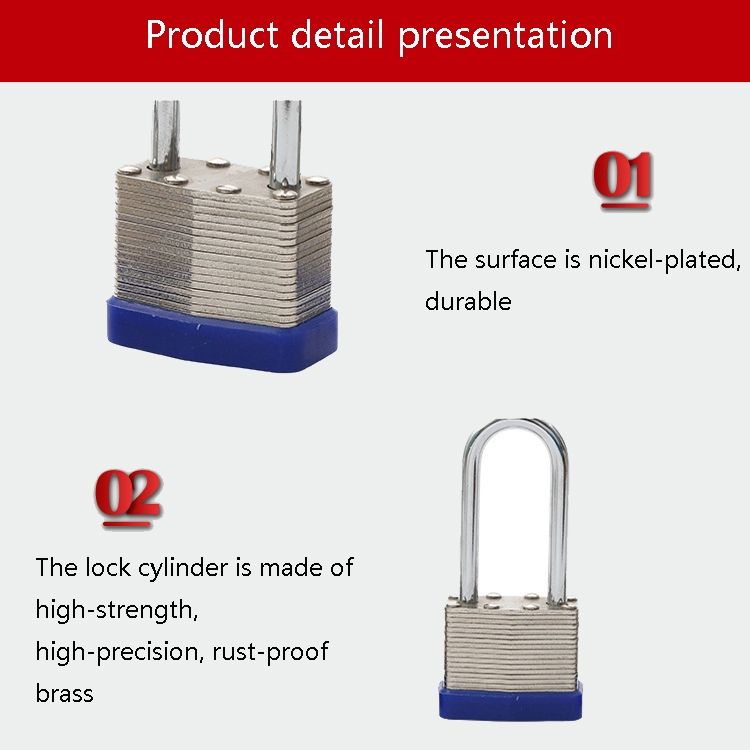 Product detail presentation

01

The surface is nickel-plated, durable

02

The lock cylinder is made of high-strength,
high-precision, rust-proof brass